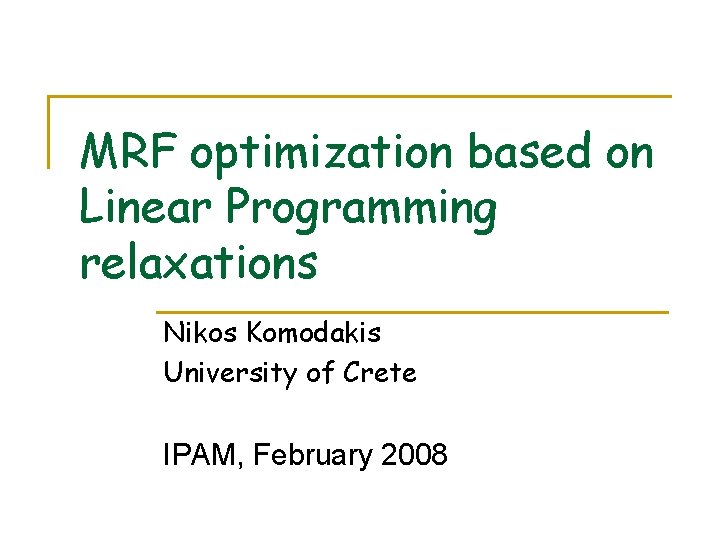 MRF optimization based on Linear Programming relaxations

Nikos Komodakis
University of Crete

IPAM, February 2008